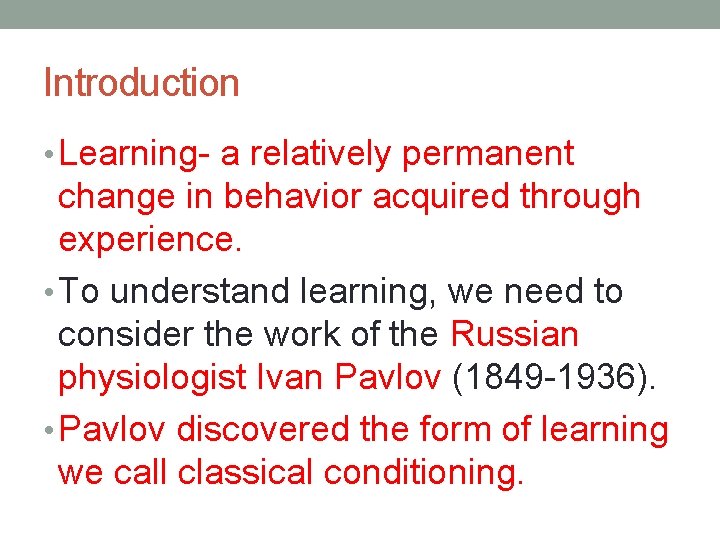 Introduction

• Learning- a relatively permanent change in behavior acquired through experience.

• To understand learning, we need to consider the work of the Russian physiologist Ivan Pavlov (1849-1936).

• Pavlov discovered the form of learning we call classical conditioning.